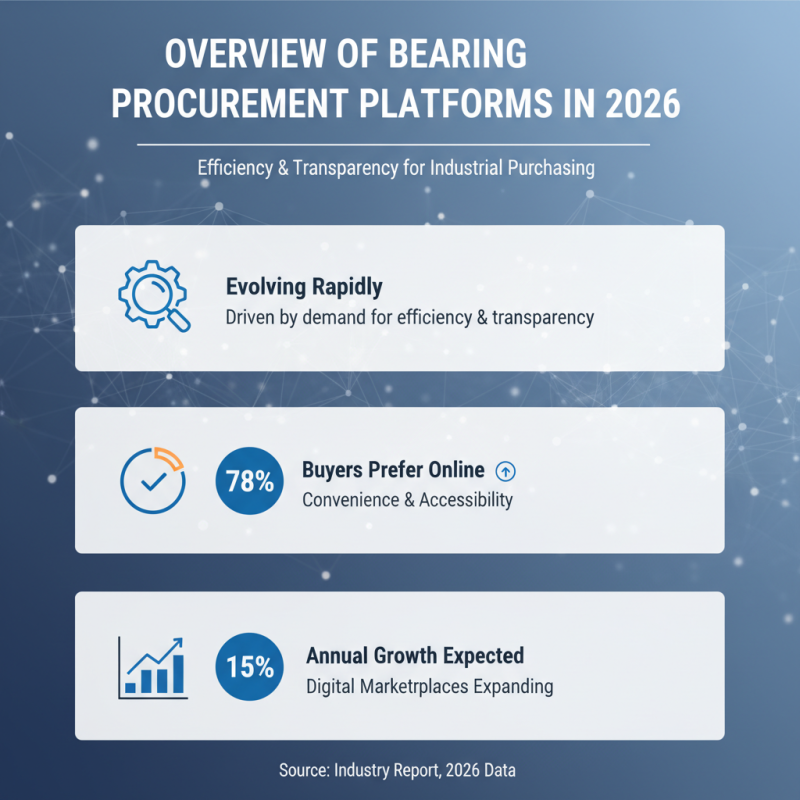 OVERVIEW OF BEARING PROCUREMENT PLATFORMS IN 2026

Efficiency & Transparency for Industrial Purchasing

Evolving Rapidly
Driven by demand for efficiency & transparency

78%
Buyers Prefer Online
Convenience & Accessibility

15%
Annual Growth Expected
Digital Marketrplaces Expanding

Source: Industry Report, 2026 Data